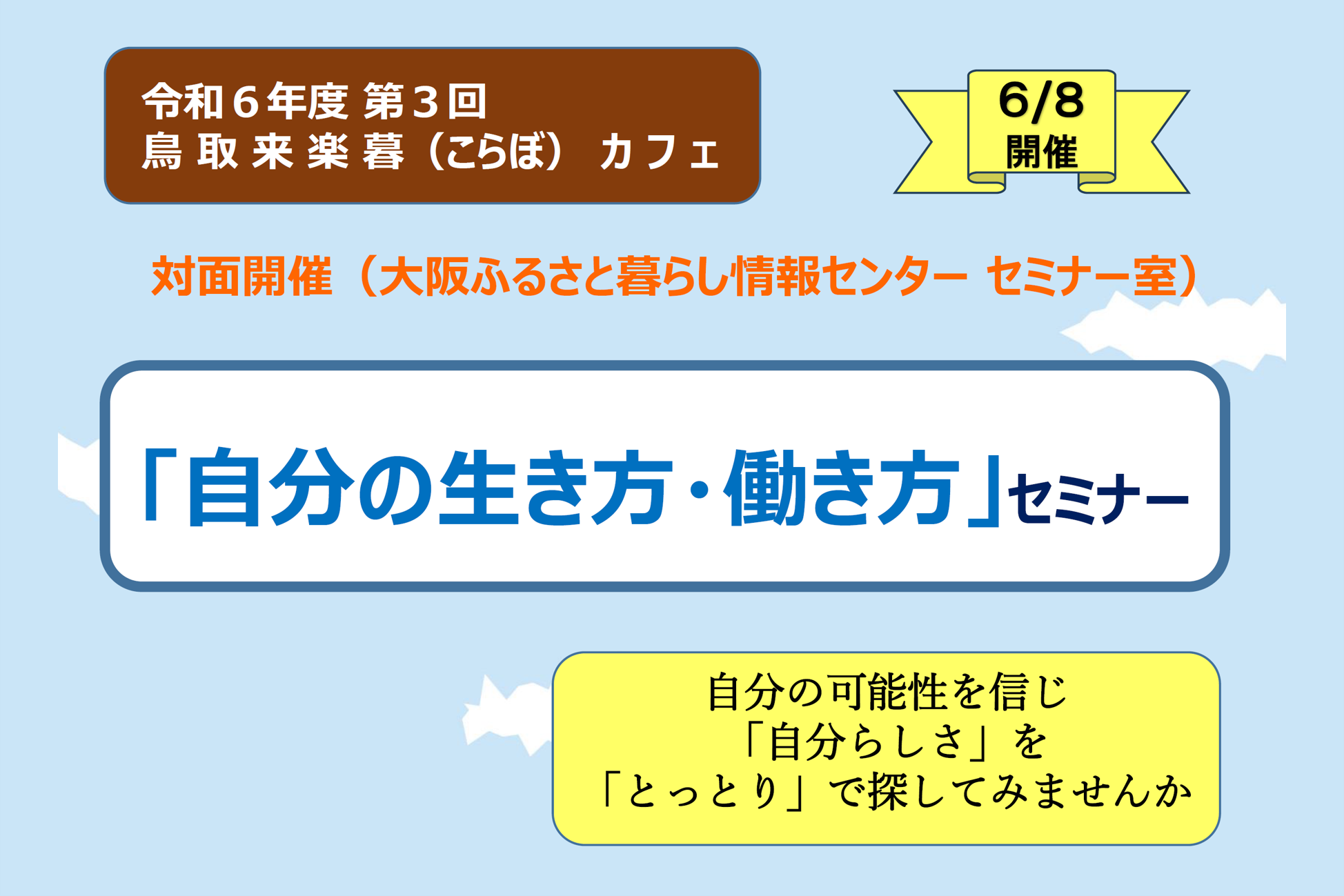 令和６年度 第３回
鳥取来楽暮（こらぼ） カフェ

6/8
開催

対面開催（大阪ふるさと暮らし情報センター セミナー室）

「自分の生き方・働き方」セミナー

自分の可能性を信じ
「自分らしさ」を
「とっとり」で探してみませんか